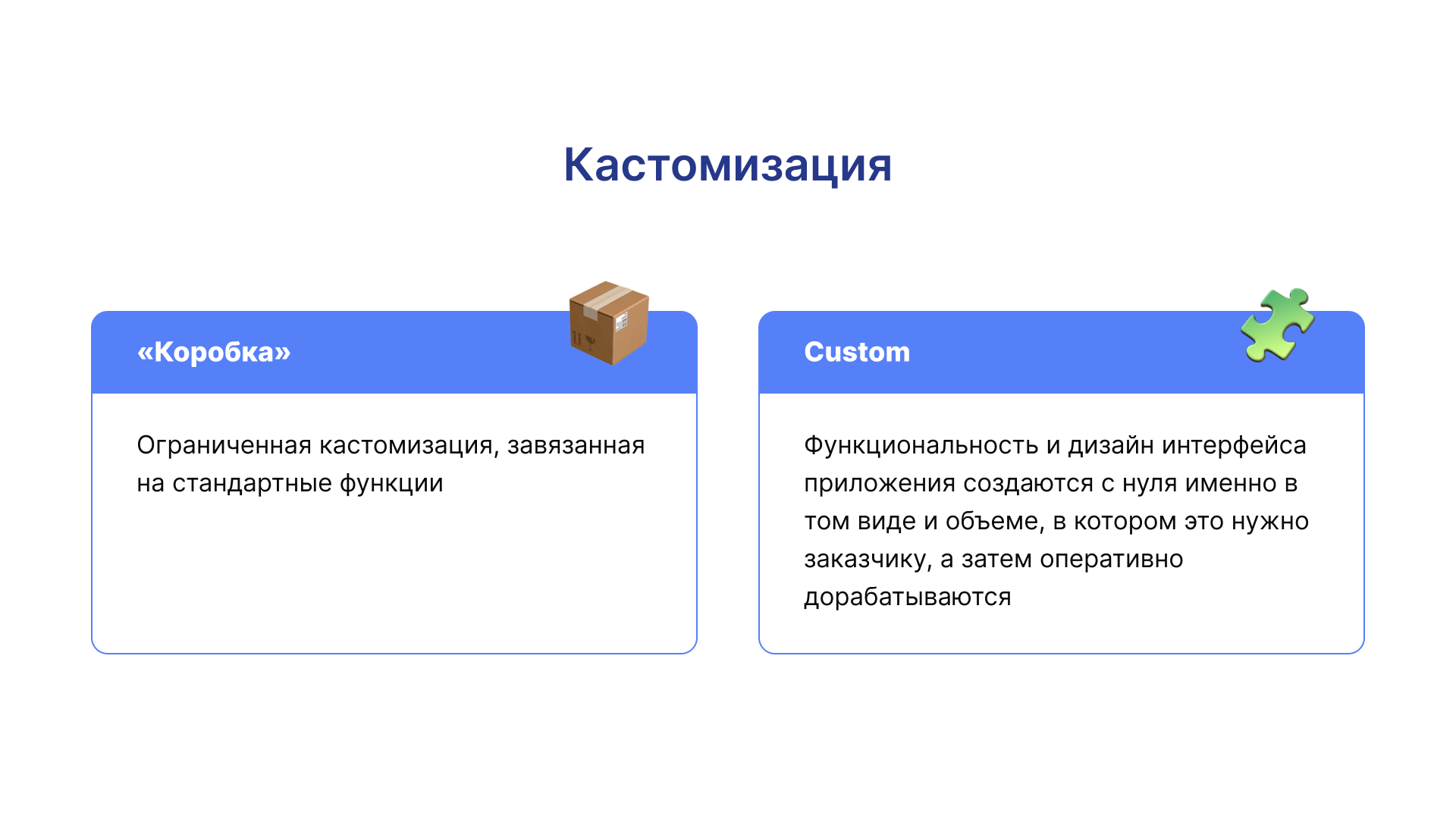 Кастомизация

«Коробка»

Ограниченная кастомизация, завязанная на стандартные функции

Custom

Функциональность и дизайн интерфейса приложения создаются с нуля именно в том виде и объеме, в котором это нужно заказчику, а затем оперативно дорабатываются